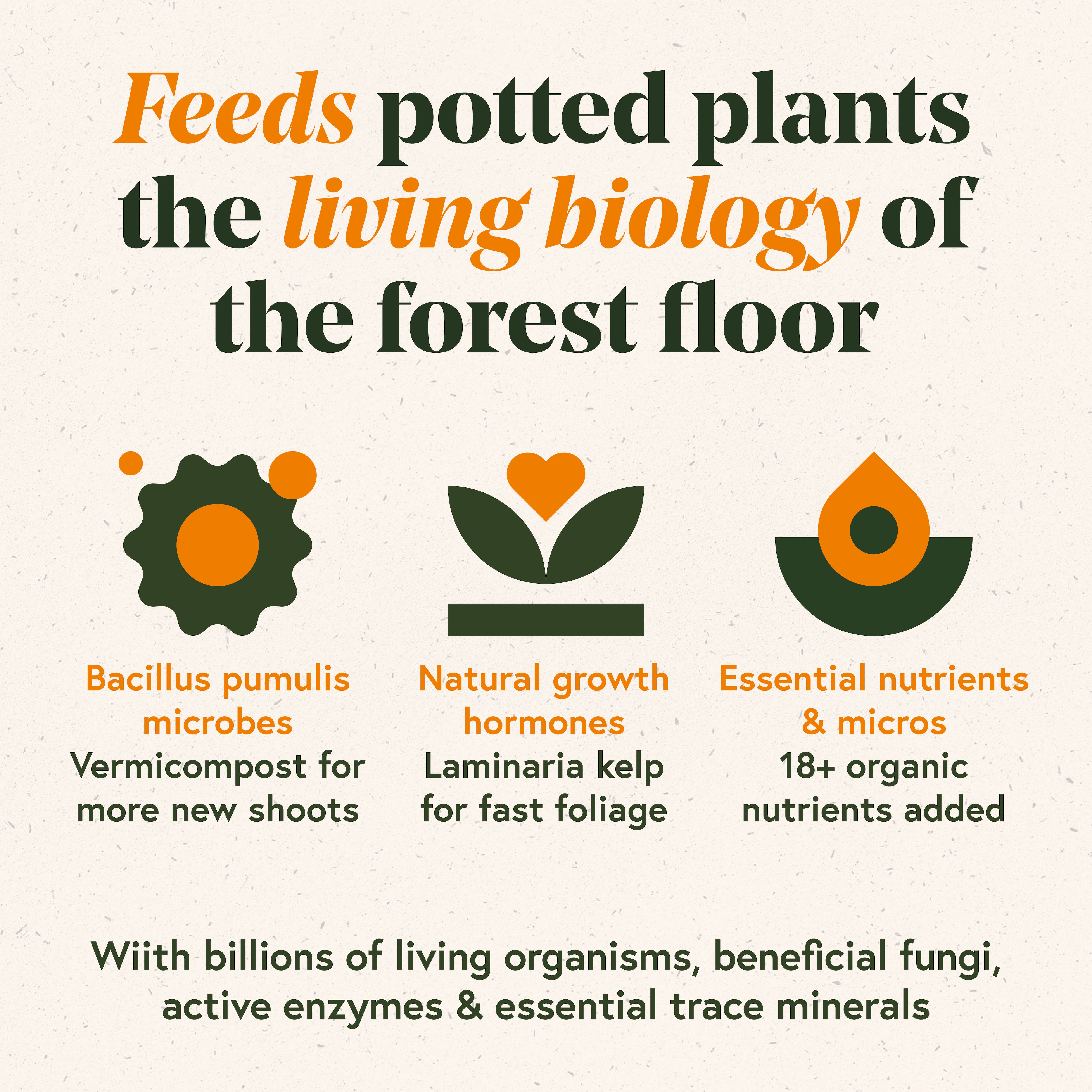 Feeds potted plants the living biology of the forest floor

Bacillus pumulis microbes
Vermicompost for more new shoots

Natural growth hormones
Laminaria kelp for fast foliage

Essential nutrients & micros
18+ organic nutrients added

Wiith billions of living organisms, beneficial fungi, active enzymes & essential trace minerals